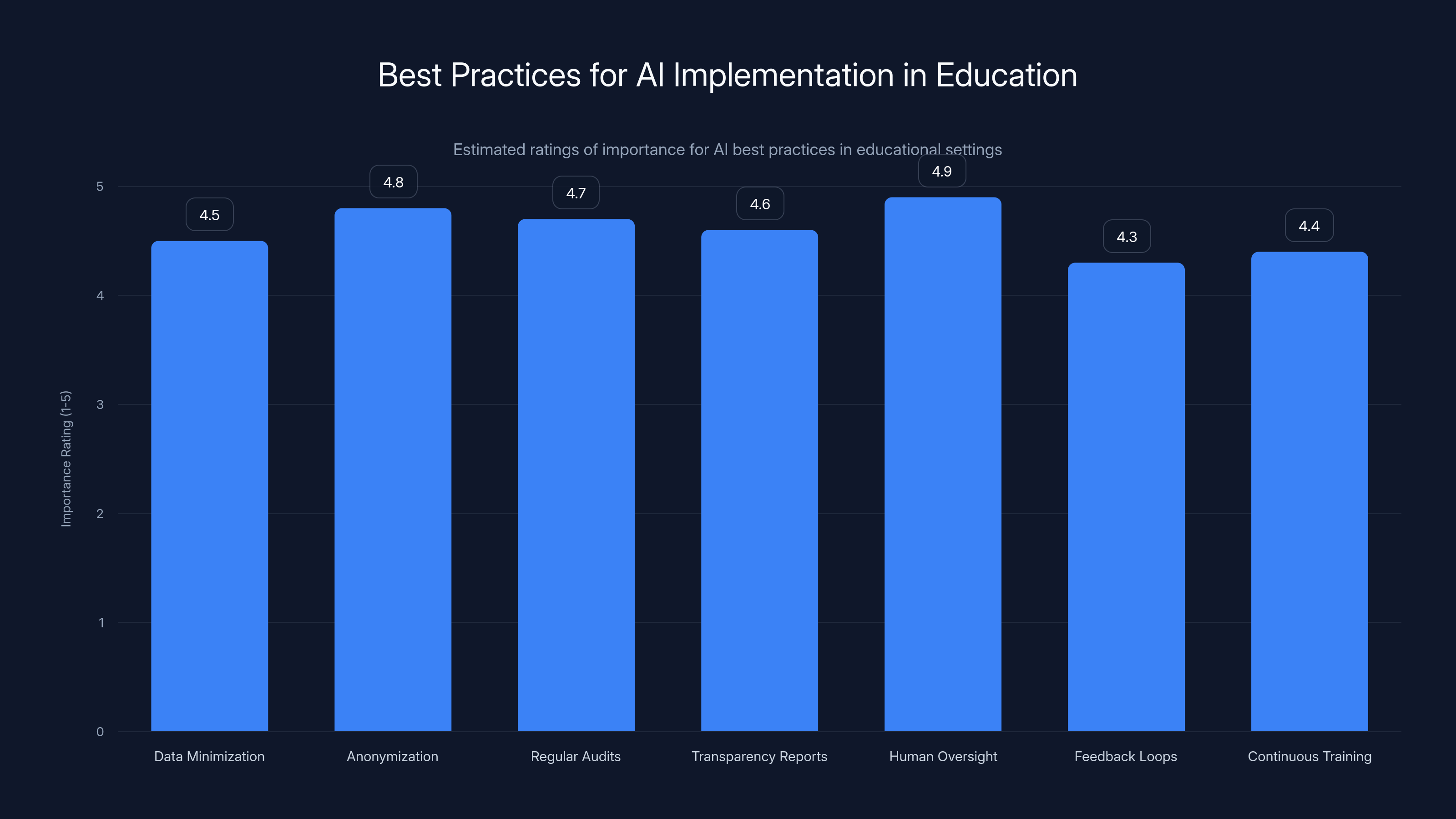 Best Practices for AI Implementation in Education

Estimated ratings of importance for AI best practices in educational settings

Importance Rating (1-5)

5
4
3
2
1
0

4.5
4.8
4.7
4.6
4.9
4.3
4.4

Data Minimization
Anonymization
Regular Audits
Transparency Reports
Human Oversight
Feedback Loops
Continuous Training